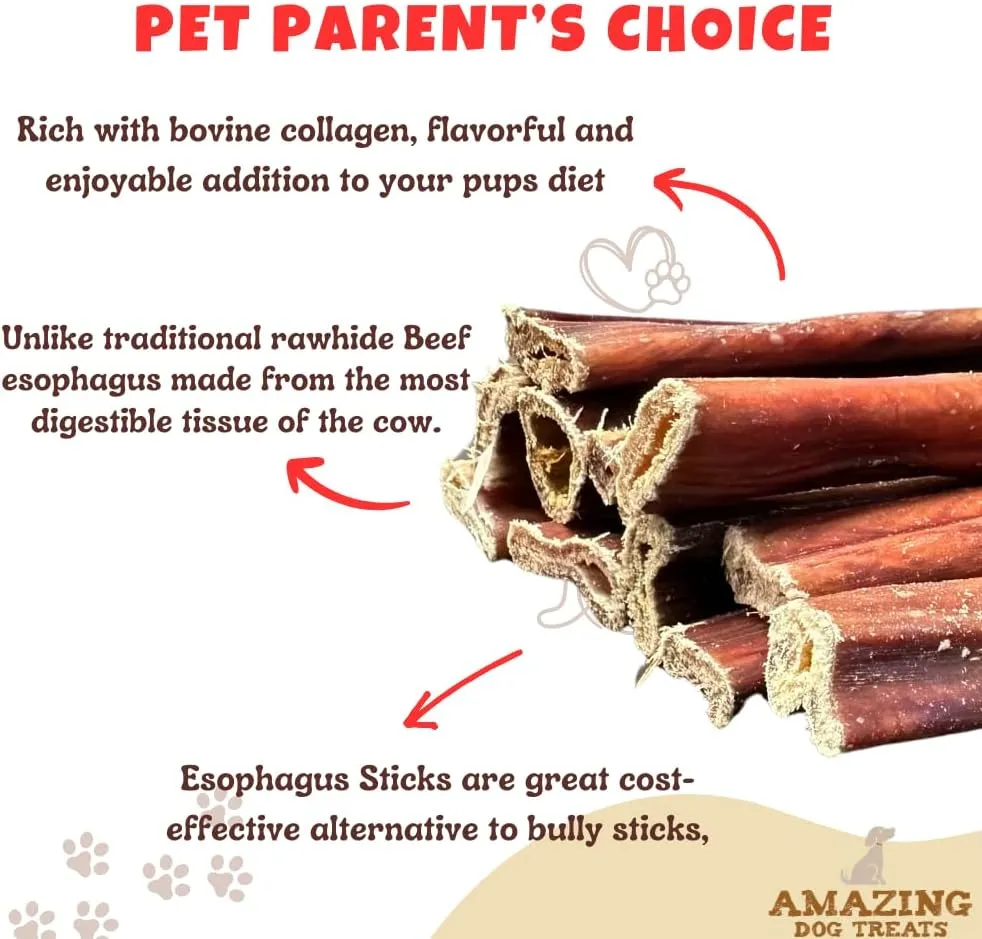 PET PARENT'S CHOICE

Rich with bovine collagen, flavorful and enjoyable addition to your pups diet

Unlike traditional rawhide Beef esophagus made from the most digestible tissue of the cow.

Esophagus Sticks are great cost-effective alternative to bully sticks,

AMAZING
DOG TREATS